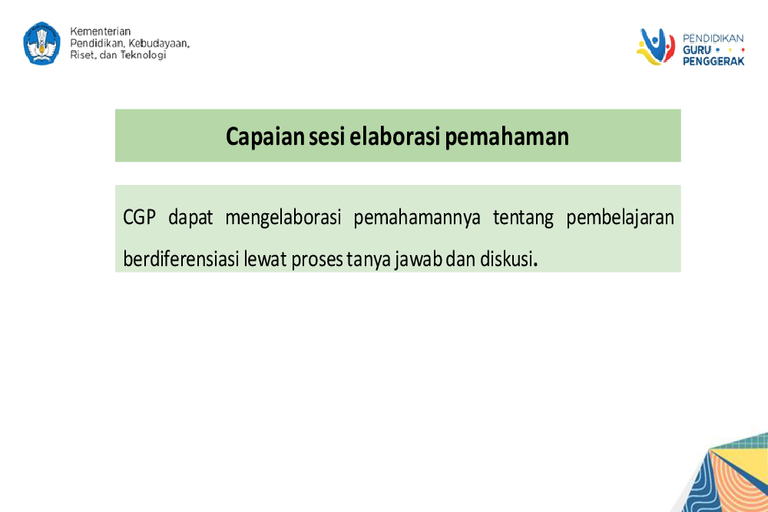 Kementerian
Pendidikan, Kebudayaan,
Riset, dan Teknologi

PENDIDIKAN
GURU
PENGGERAK

Capaian sesi elaborasi pemahaman

CGP dapat mengelaborasi pemahamannya tentang pembelajaran berdiferensiasi lewat proses tanya jawab dan diskusi.